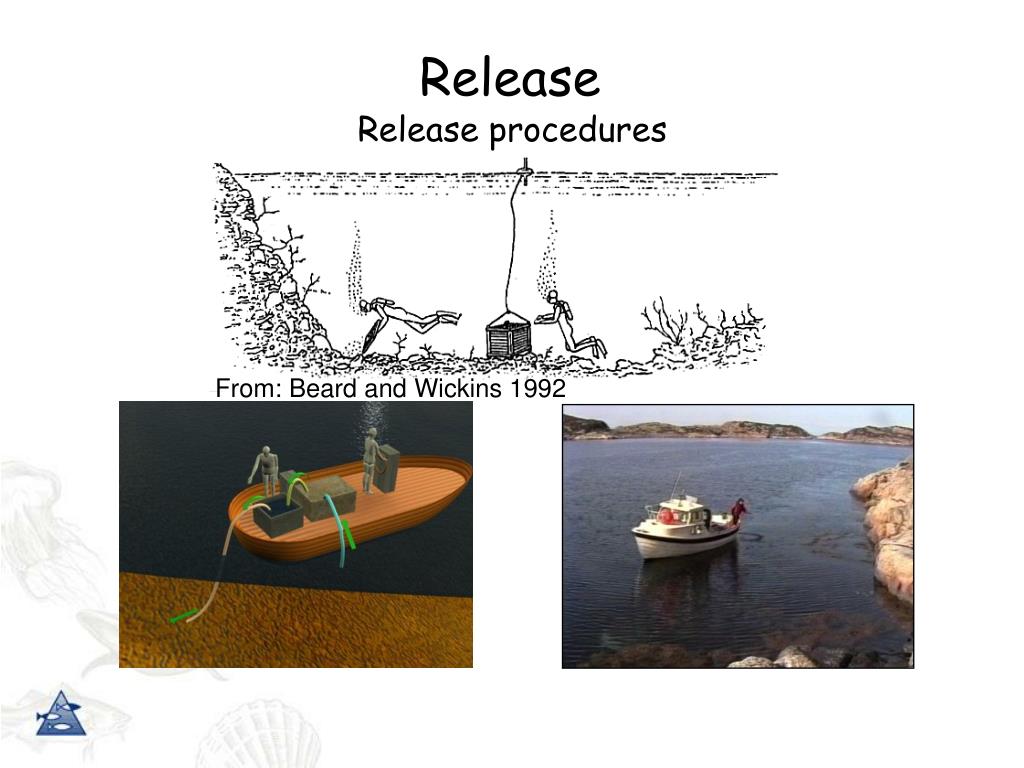 Release
Release procedures

From: Beard and Wickins 1992